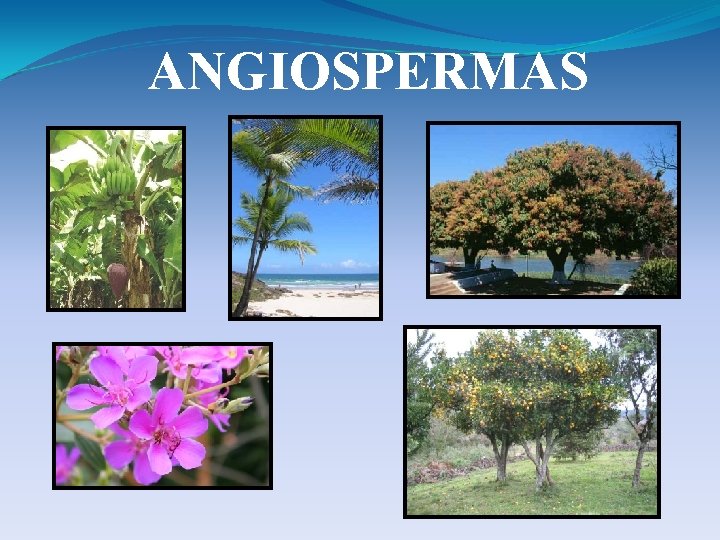 ANGIOSPERMAS